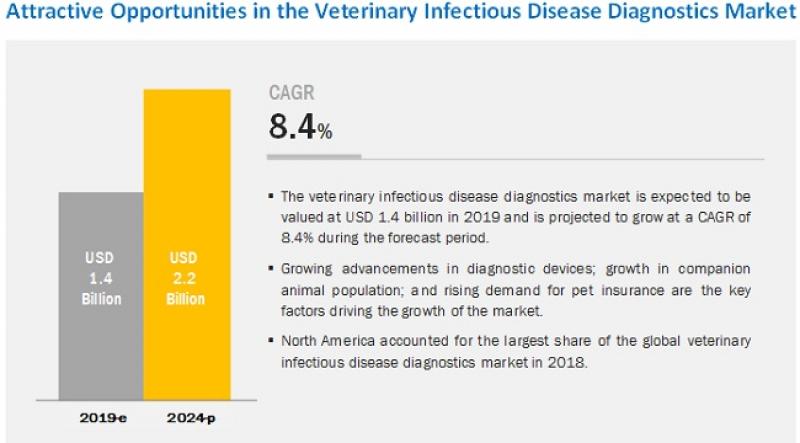 Attractive Opportunities in the Veterinary Infectious Disease Diagnostics Market

USD 1.4 Billion

USD 2.2 Billion

2019-e

2024-p

CAGR

8.4%

▪ The veterinary infectious disease diagnostics market is expected to be valued at USD 1.4 billion in 2019 and is projected to grow at a CAGR of 8.4% during the forecast period.

▪ Growing advancements in diagnostic devices; growth in companion animal population; and rising demand for pet insurance are the key factors driving the growth of the market.

▪ North America accounted for the largest share of the global veterinary infectious disease diagnostics market in 2018.